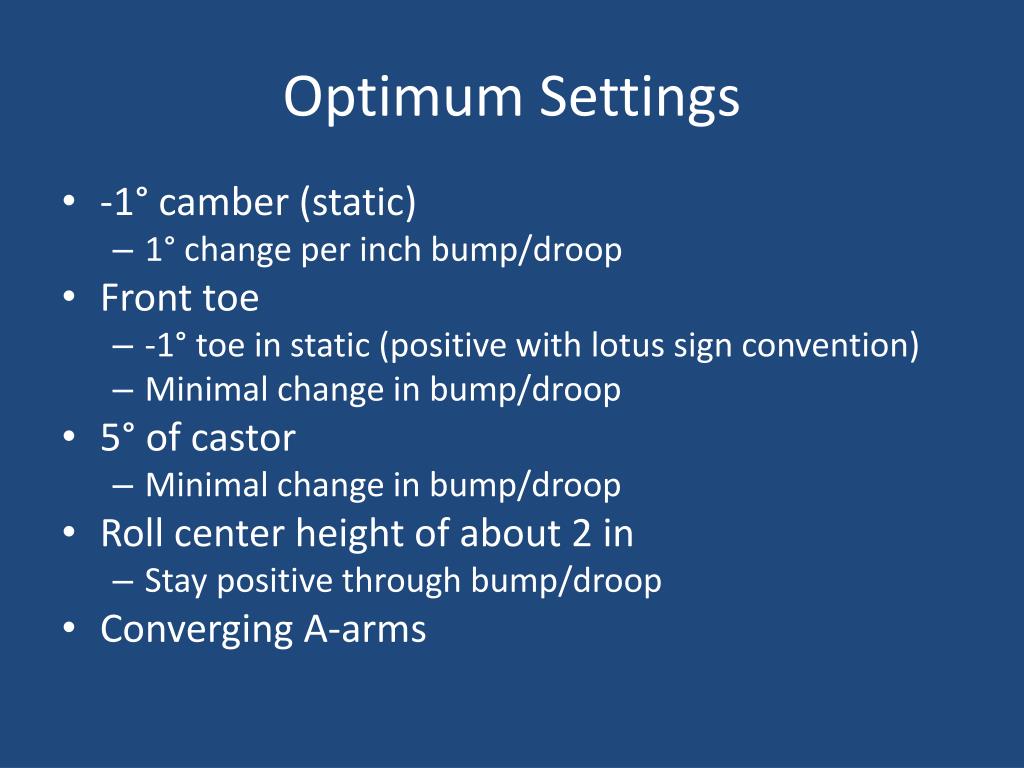 Optimum Settings

• -1° camber (static)
  – 1° change per inch bump/droop
• Front toe
  – -1° toe in static (positive with lotus sign convention)
  – Minimal change in bump/droop
• 5° of castor
  – Minimal change in bump/droop
• Roll center height of about 2 in
  – Stay positive through bump/droop
• Converging A-arms